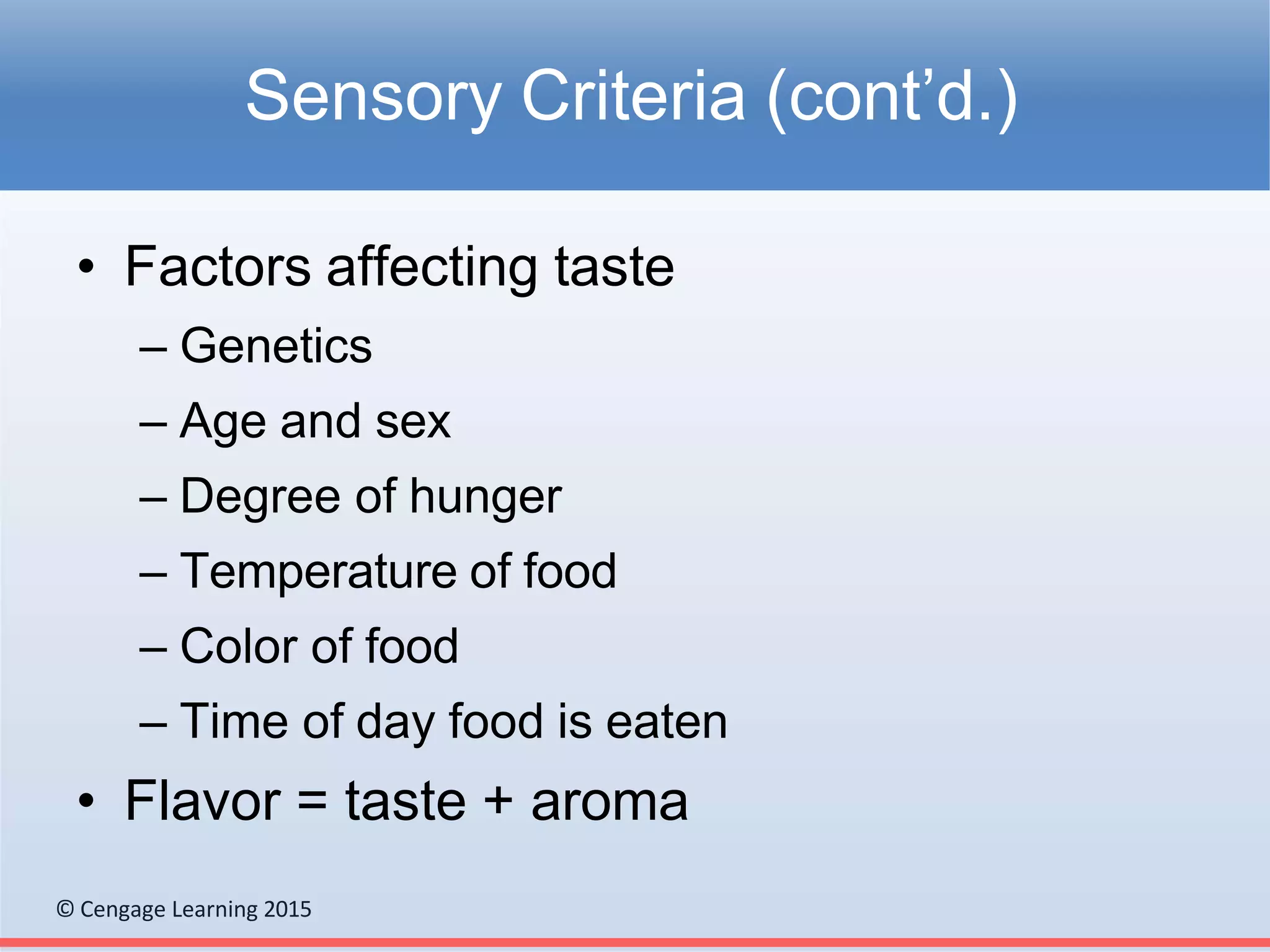 Sensory Criteria (cont’d.)

• Factors affecting taste
– Genetics
– Age and sex
– Degree of hunger
– Temperature of food
– Color of food
– Time of day food is eaten
• Flavor = taste + aroma

© Cengage Learning 2015